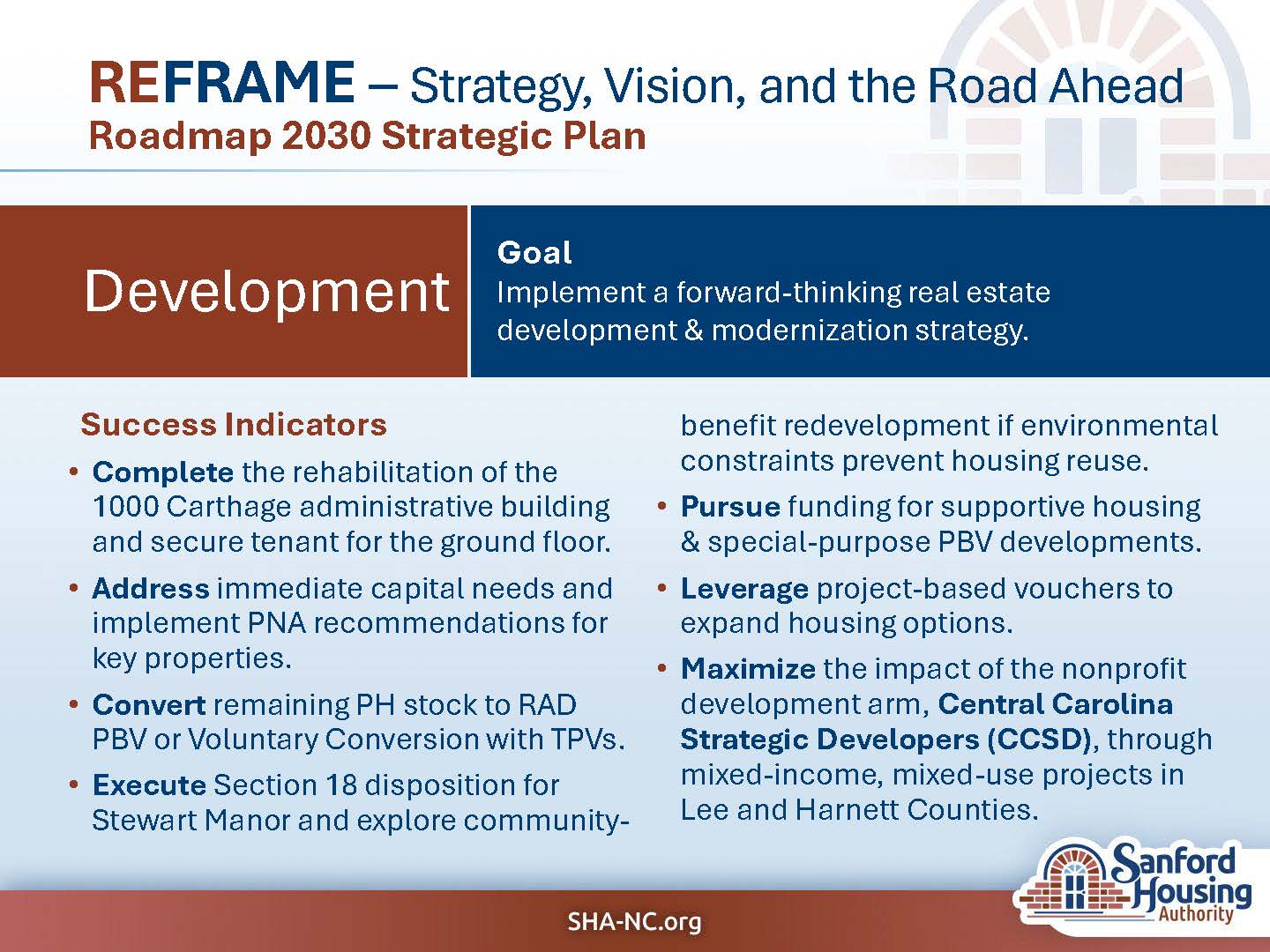 REFRAME – Strategy, Vision, and the Road Ahead
Roadmap 2030 Strategic Plan

Development

Goal
Implement a forward-thinking real estate development & modernization strategy.

Success Indicators

• Complete the rehabilitation of the 1000 Carthage administrative building and secure tenant for the ground floor.

• Address immediate capital needs and implement PNA recommendations for key properties.

• Convert remaining PH stock to RAD PBV or Voluntary Conversion with TPVs.

• Execute Section 18 disposition for Stewart Manor and explore community-benefit redevelopment if environmental constraints prevent housing reuse.

• Pursue funding for supportive housing & special-purpose PBV developments.

• Leverage project-based vouchers to expand housing options.

• Maximize the impact of the nonprofit development arm, Central Carolina Strategic Developers (CCSD), through mixed-income, mixed-use projects in Lee and Harnett Counties.

SHA-NC.org

Sanford Housing Authority